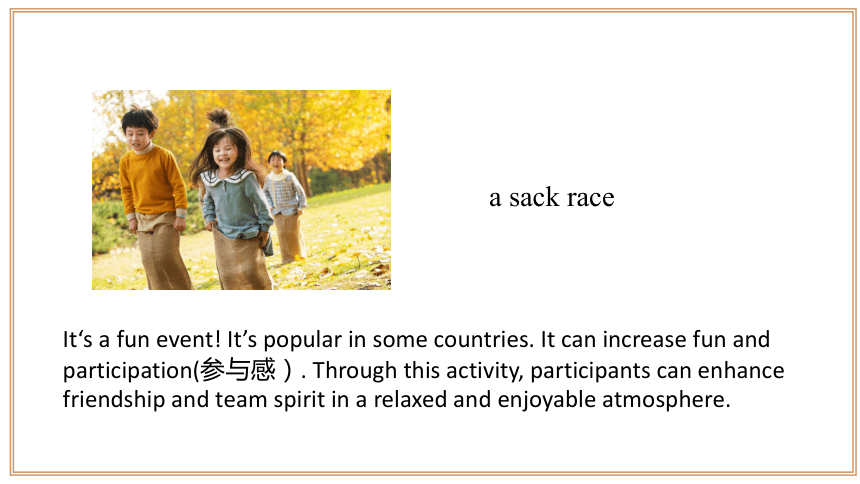 a sack race

It‘s a fun event! It’s popular in some countries. It can increase fun and participation(参与感）. Through this activity, participants can enhance friendship and team spirit in a relaxed and enjoyable atmosphere.